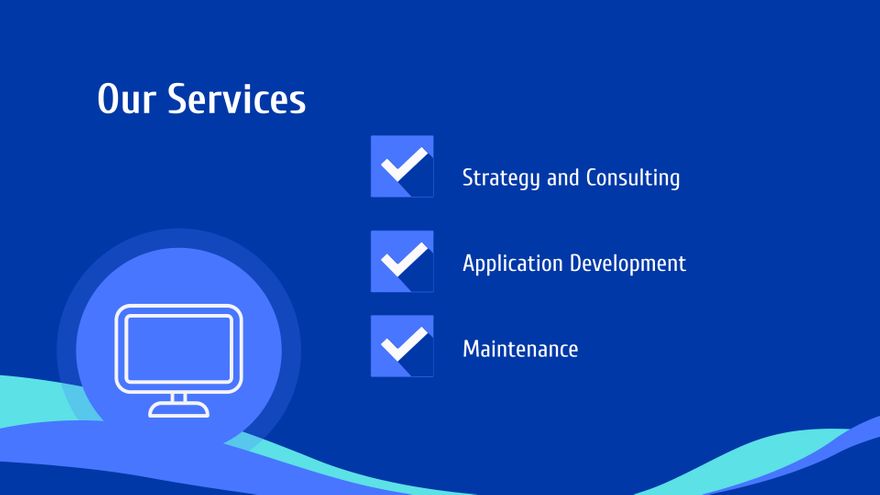 Our Services

Strategy and Consulting

Application Development

Maintenance